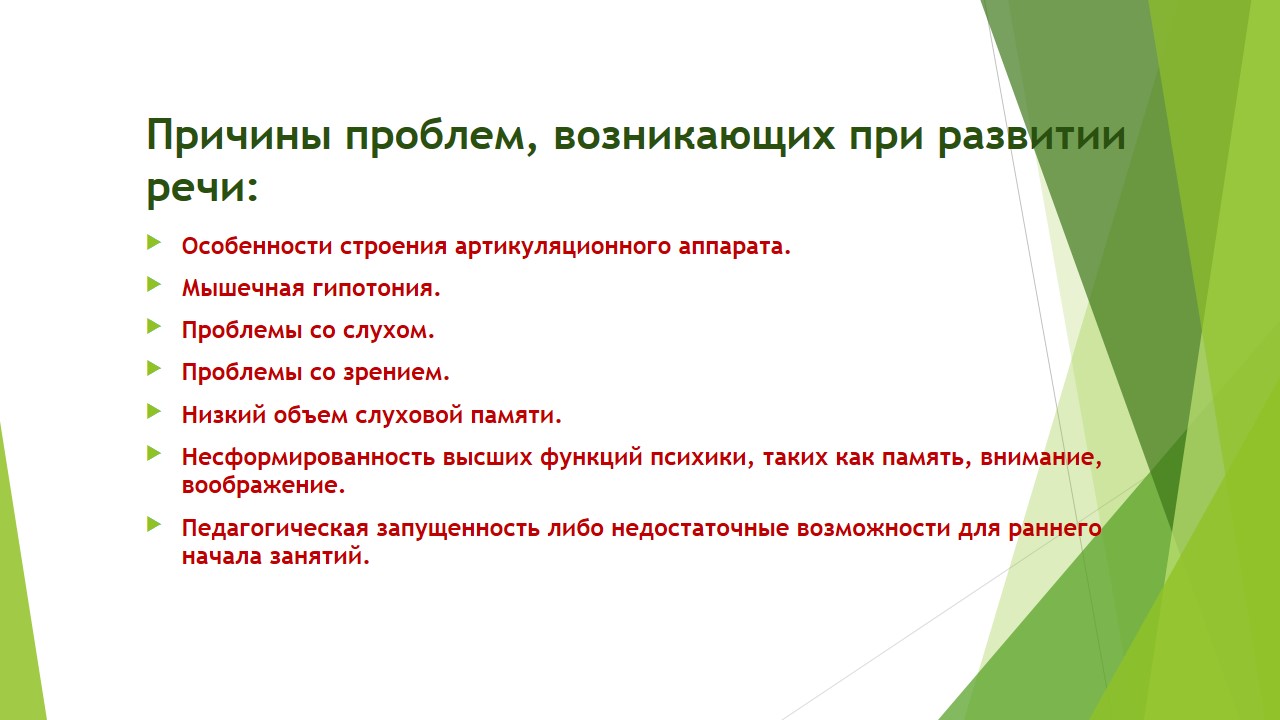 Причины проблем, возникающих при развитии речи:

Особенности строения артикуляционного аппарата.

Мышечная гипотония.

Проблемы со слухом.

Проблемы со зрением.

Низкий объем слуховой памяти.

Несформированность высших функций психики, таких как память, внимание, воображение.

Педагогическая запущенность либо недостаточные возможности для раннего начала занятий.